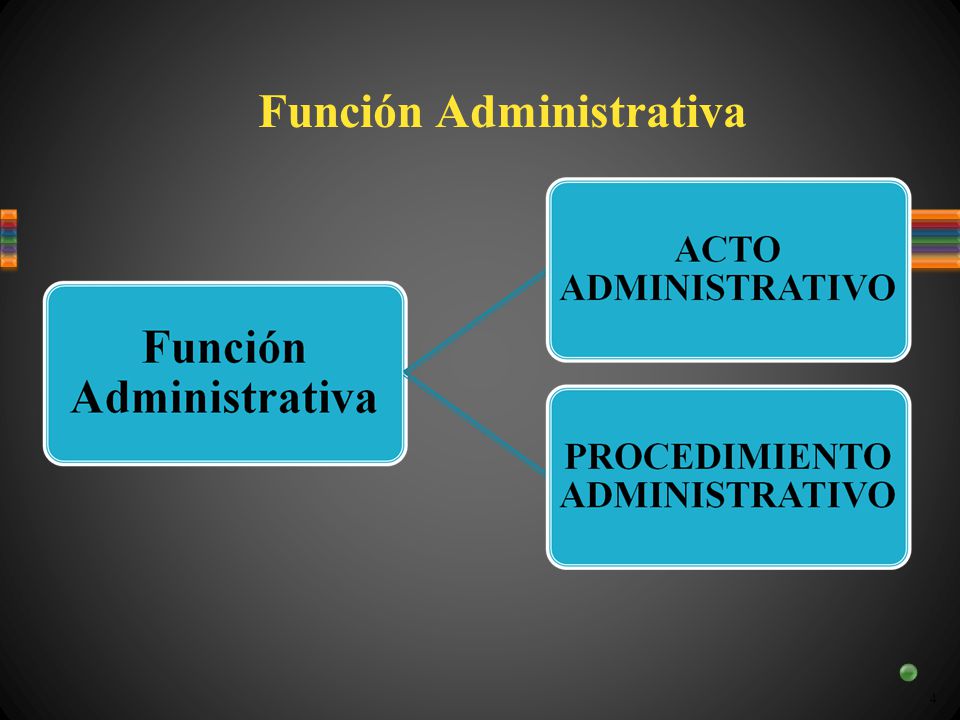 Función Administrativa

Función Administrativa

ACTO ADMINISTRATIVO

PROCEDIMIENTO ADMINISTRATIVO

4